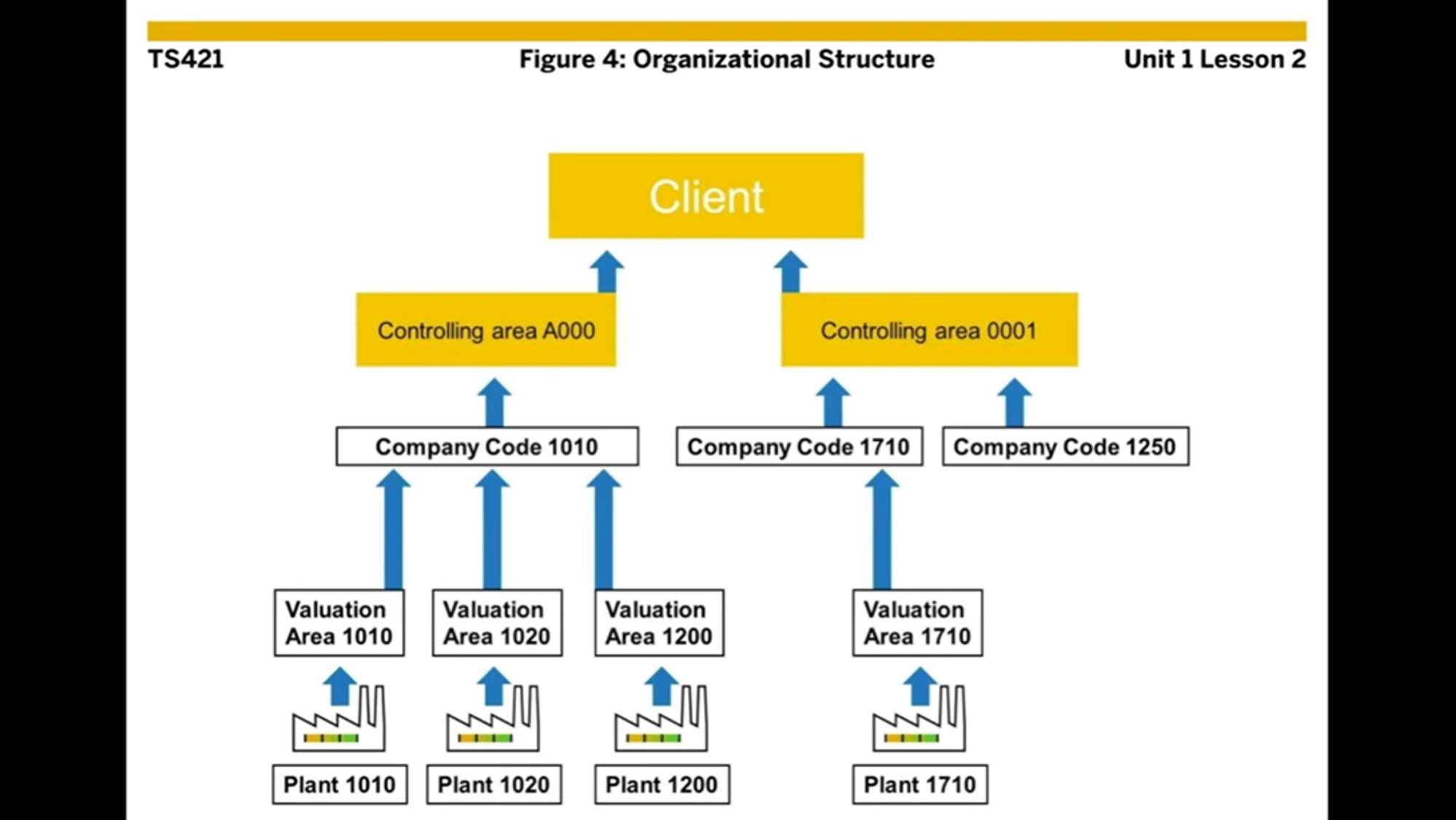 TS421

Figure 4: Organizational Structure

Unit 1 Lesson 2

Client

Controlling area A000

Controlling area 0001

Company Code 1010

Company Code 1710

Company Code 1250

Valuation Area 1010

Valuation Area 1020

Valuation Area 1200

Valuation Area 1710

Plant 1010

Plant 1020

Plant 1200

Plant 1710